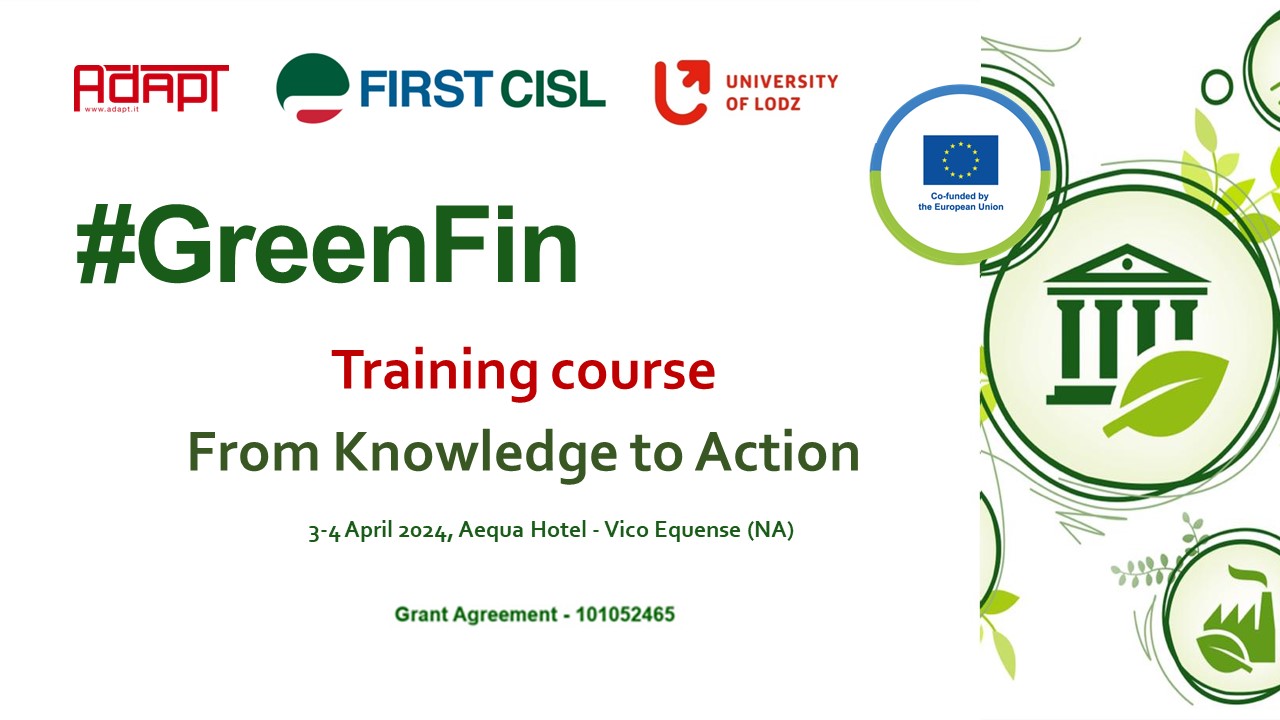 ADAPT
www.adapt.it

FIRST CISL

UNIVERSITY OF LODZ

Co-funded by the European Union

#GreenFin

Training course

From Knowledge to Action

3-4 April 2024, Aequa Hotel - Vico Equense (NA)

Grant Agreement - 101052465